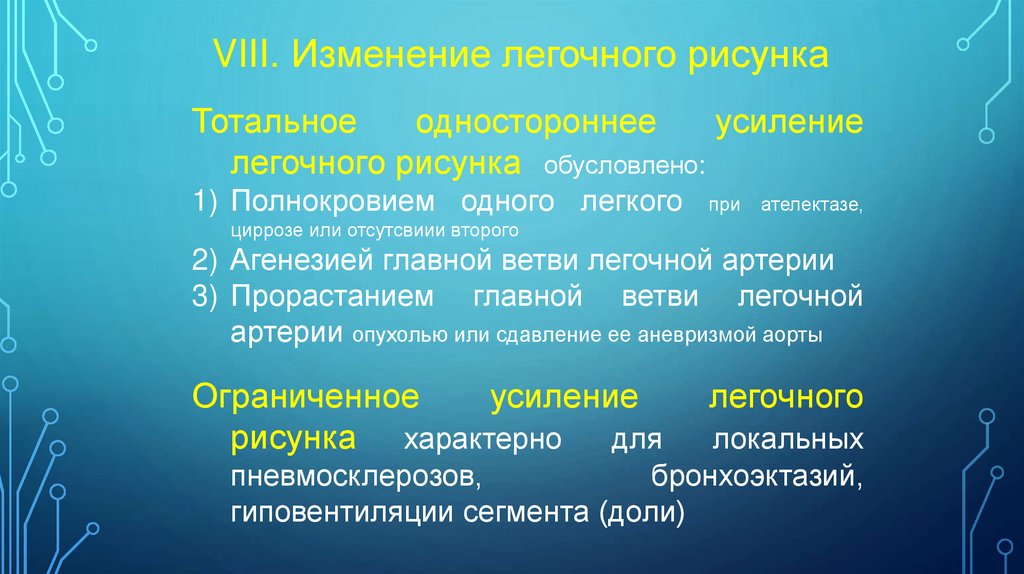 VIII. Изменение легочного рисунка

Тотальное одностороннее усиление легочного рисунка обусловлено:
1) Полнокровием одного легкого при ателектазе, циррозе или отсутсвиии второго
2) Агенезией главной ветви легочной артерии
3) Прорастанием главной ветви легочной артерии опухолью или сдавление ее аневризмой аорты

Ограниченное усиление легочного рисунка характерно для локальных пневмосклерозов, бронхоэктазий, гиповентиляции сегмента (доли)